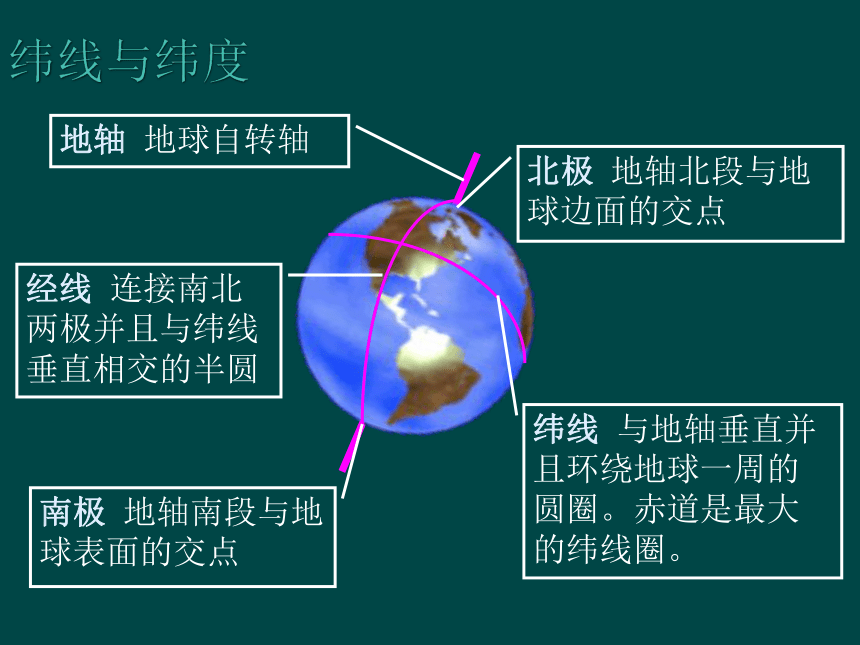 纬线与纬度

地轴 地球自转轴

北极 地轴北段与地球边面的交点

经线 连接南北两极并且与纬线垂直相交的半圆

纬线 与地轴垂直并且环绕地球一周的圆圈。赤道是最大的纬线圈。

南极 地轴南段与地球表面的交点